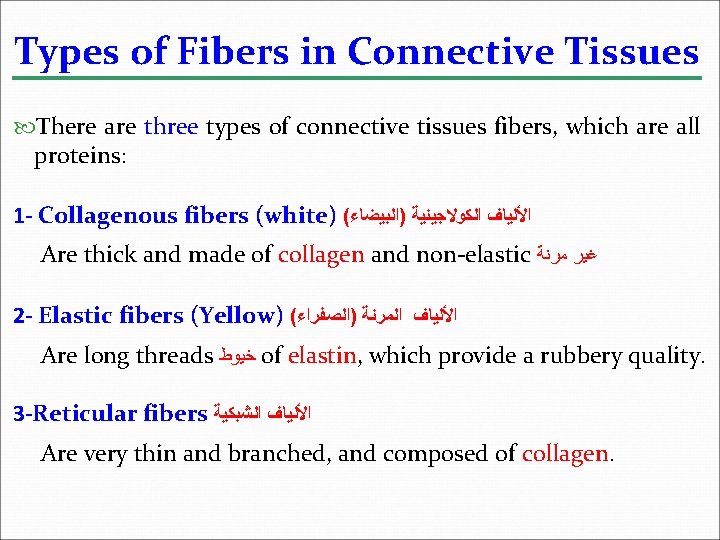 Types of Fibers in Connective Tissues

There are three types of connective tissues fibers, which are all proteins:

1- Collagenous fibers (white) الألياف الكولاجينية (البيضاء)

Are thick and made of collagen and non-elastic غير مرنة

2- Elastic fibers (Yellow) الألياف المرنة (الصفراء)

Are long threads خيوط of elastin, which provide a rubbery quality.

3-Reticular fibers الألياف الشبكية

Are very thin and branched, and composed of collagen.